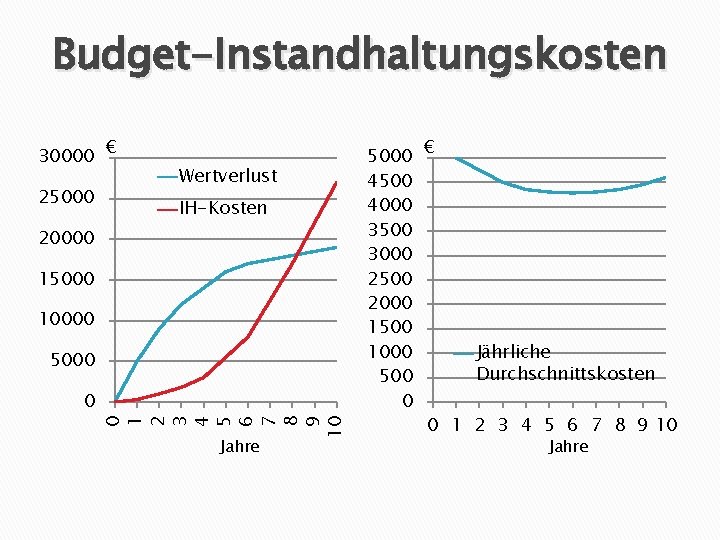 Budget-Instandhaltungskosten

€

30000
25000
20000
15000
10000
5000
0

Wertverlust
IH-Kosten

0 1 2 3 4 5 6 7 8 9 10
Jahre

€

5000
4500
4000
3500
3000
2500
2000
1500
1000
500
0

Jährliche Durchschnittskosten

0 1 2 3 4 5 6 7 8 9 10
Jahre